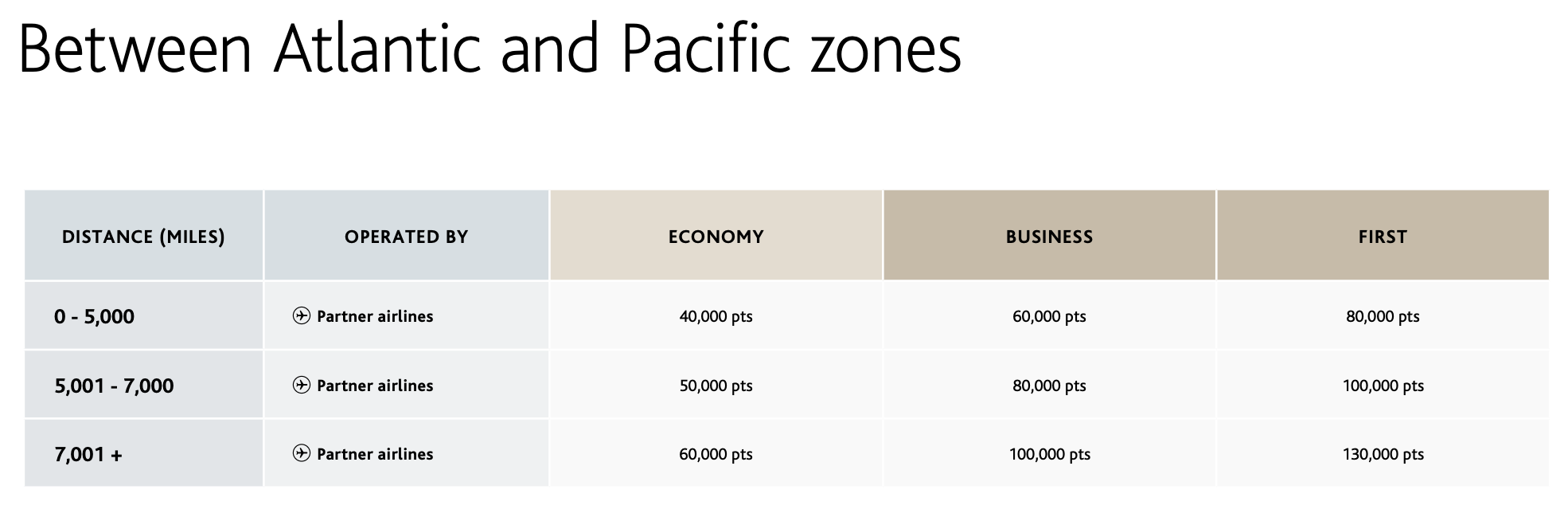 Between Atlantic and Pacific zones

| DISTANCE (MILES) | OPERATED BY | ECONOMY | BUSINESS | FIRST |
|---|---|---|---|---|
| 0 - 5,000 | Partner airlines | 40,000 pts | 60,000 pts | 80,000 pts |
| 5,001 - 7,000 | Partner airlines | 50,000 pts | 80,000 pts | 100,000 pts |
| 7,001 + | Partner airlines | 60,000 pts | 100,000 pts | 130,000 pts |